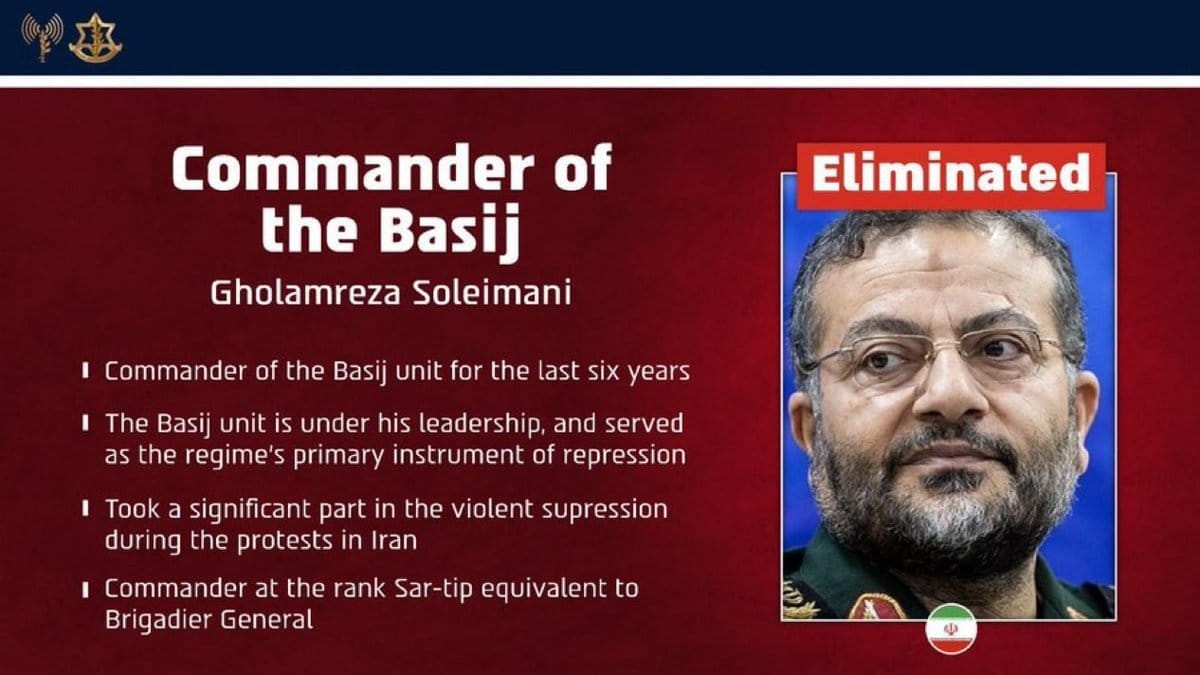 Commander of the Basij

Gholamreza Soleimani

Commander of the Basij unit for the last six years

The Basij unit is under his leadership, and served as the regime's primary instrument of repression

Took a significant part in the violent supression during the protests in Iran

Commander at the rank Sar-tip equivalent to Brigadier General

Eliminated